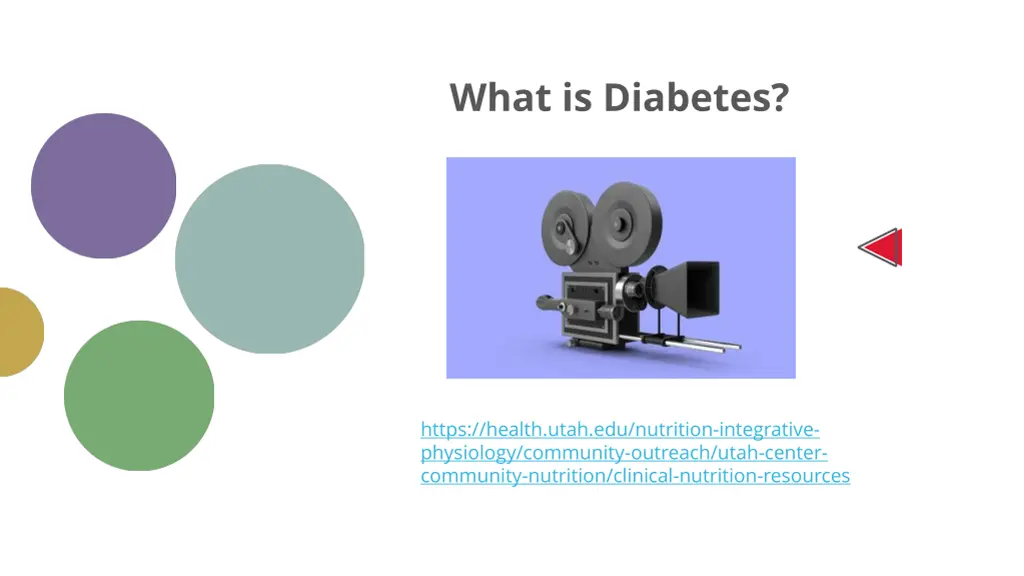 What is Diabetes?

https://health.utah.edu/nutrition-integrative-physiology/community-outreach/utah-center-community-nutrition/clinical-nutrition-resources